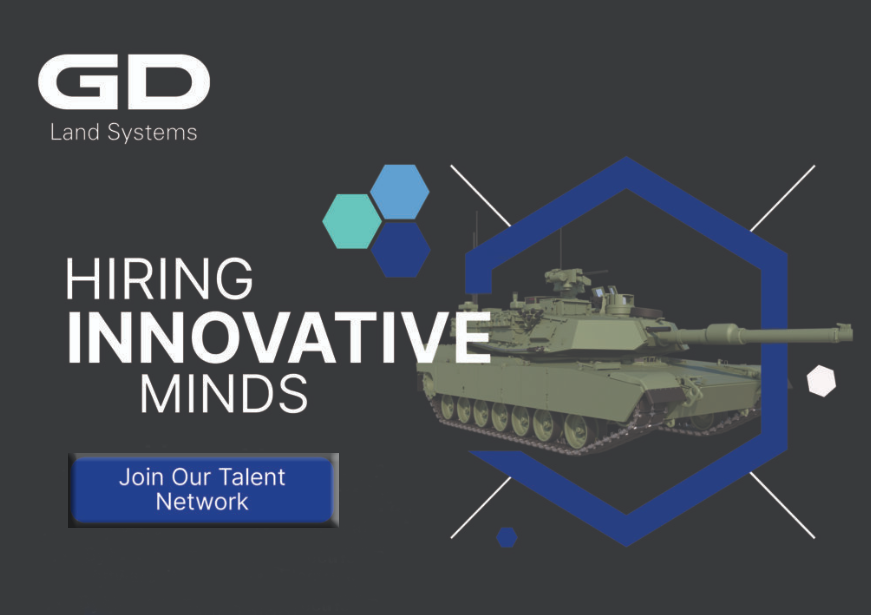 GD
Land Systems

HIRING
INNOVATIVE
MINDS

Join Our Talent Network